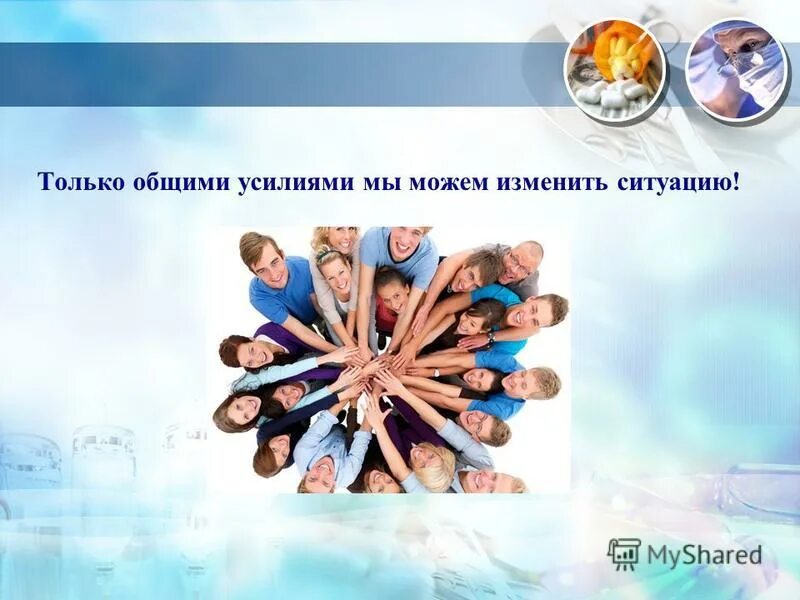 Только общими усилиями мы можем изменить ситуацию!

MyShared